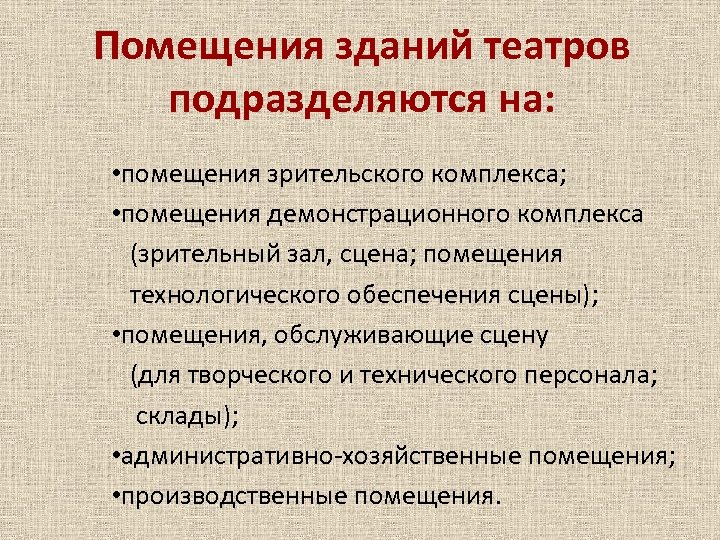 Помещения зданий театров подразделяются на:

•помещения зрительского комплекса;
•помещения демонстрационного комплекса (зрительный зал, сцена; помещения технологического обеспечения сцены);
•помещения, обслуживающие сцену (для творческого и технического персонала; склады);
•административно-хозяйственные помещения;
•производственные помещения.